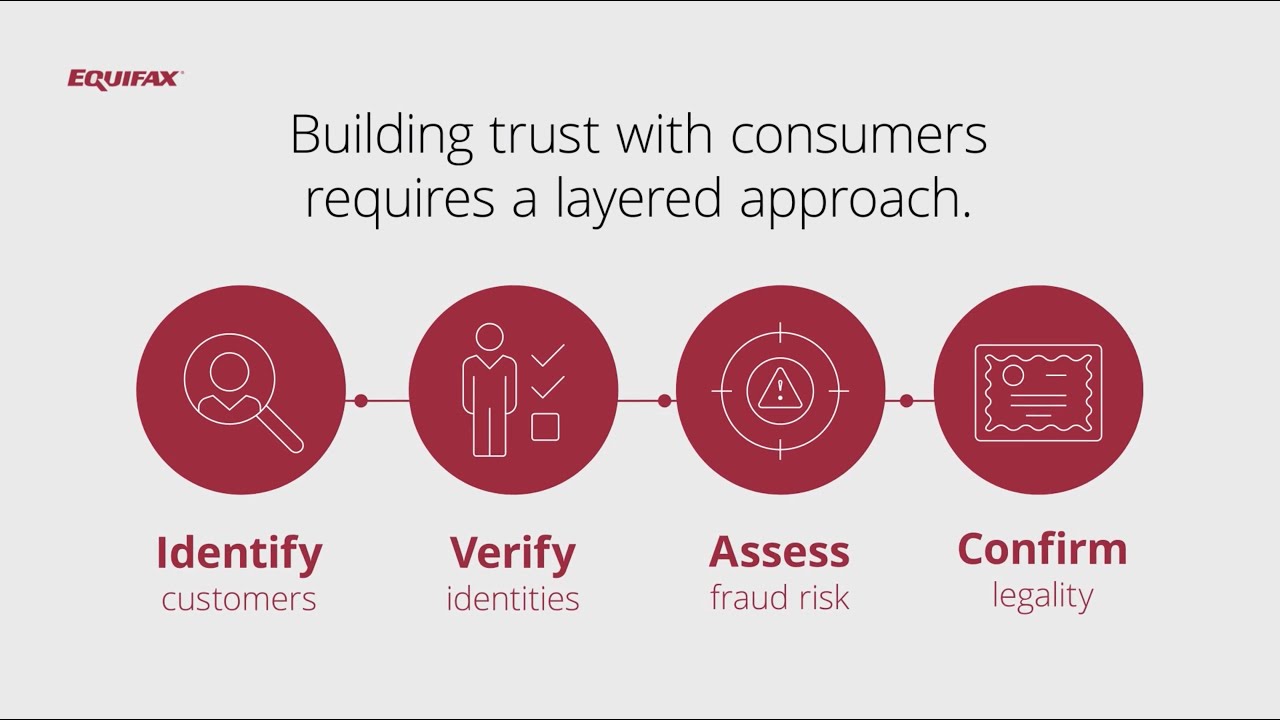 EQUIFAX

Building trust with consumers requires a layered approach.

Identify
customers

Verify
identities

Assess
fraud risk

Confirm
legality